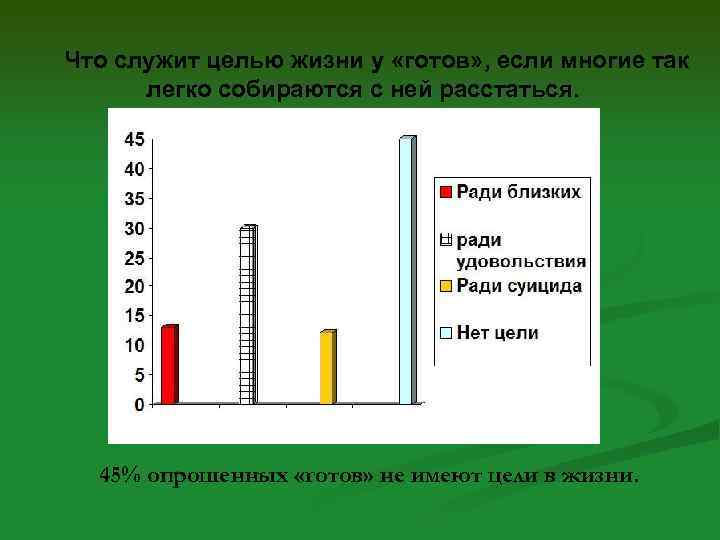 Что служит целью жизни у «готов», если многие так легко собираются с ней расстаться.

45
40
35
30
25
20
15
10
5
0

Ради близких
ради удовольствия
Ради суицида
Нет цели

45% опрошенных «готов» не имеют цели в жизни.